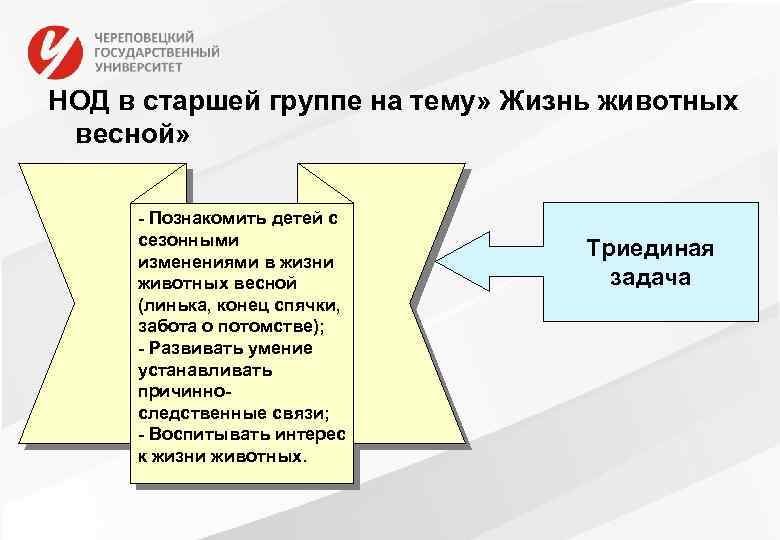 ЧЕРЕПОВЕЦКИЙ ГОСУДАРСТВЕННЫЙ УНИВЕРСИТЕТ

НОД в старшей группе на тему» Жизнь животных весной»

- Познакомить детей с сезонными изменениями в жизни животных весной (линька, конец спячки, забота о потомстве);
- Развивать умение устанавливать причинно-следственные связи;
- Воспитывать интерес к жизни животных.

Триединая задача